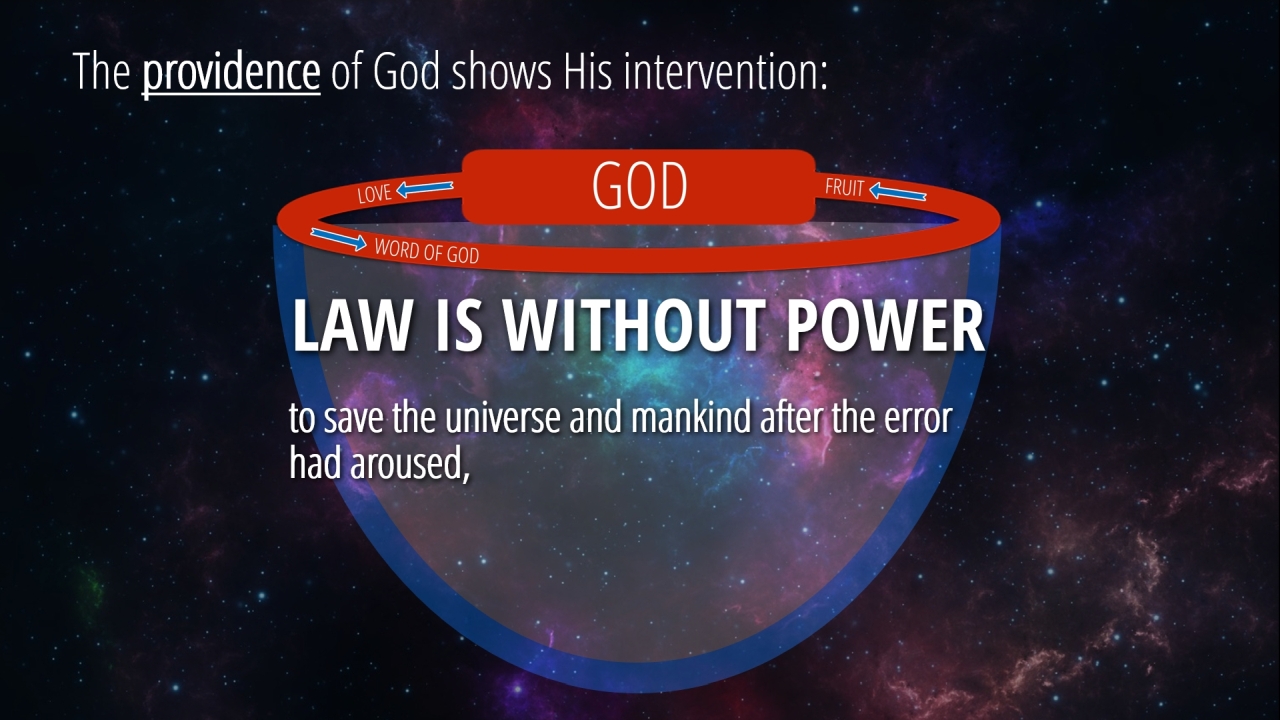 The providence of God shows His intervention:

LOVE

GOD

FRUIT

WORD OF GOD

LAW IS WITHOUT POWER

to save the universe and mankind after the error had aroused,